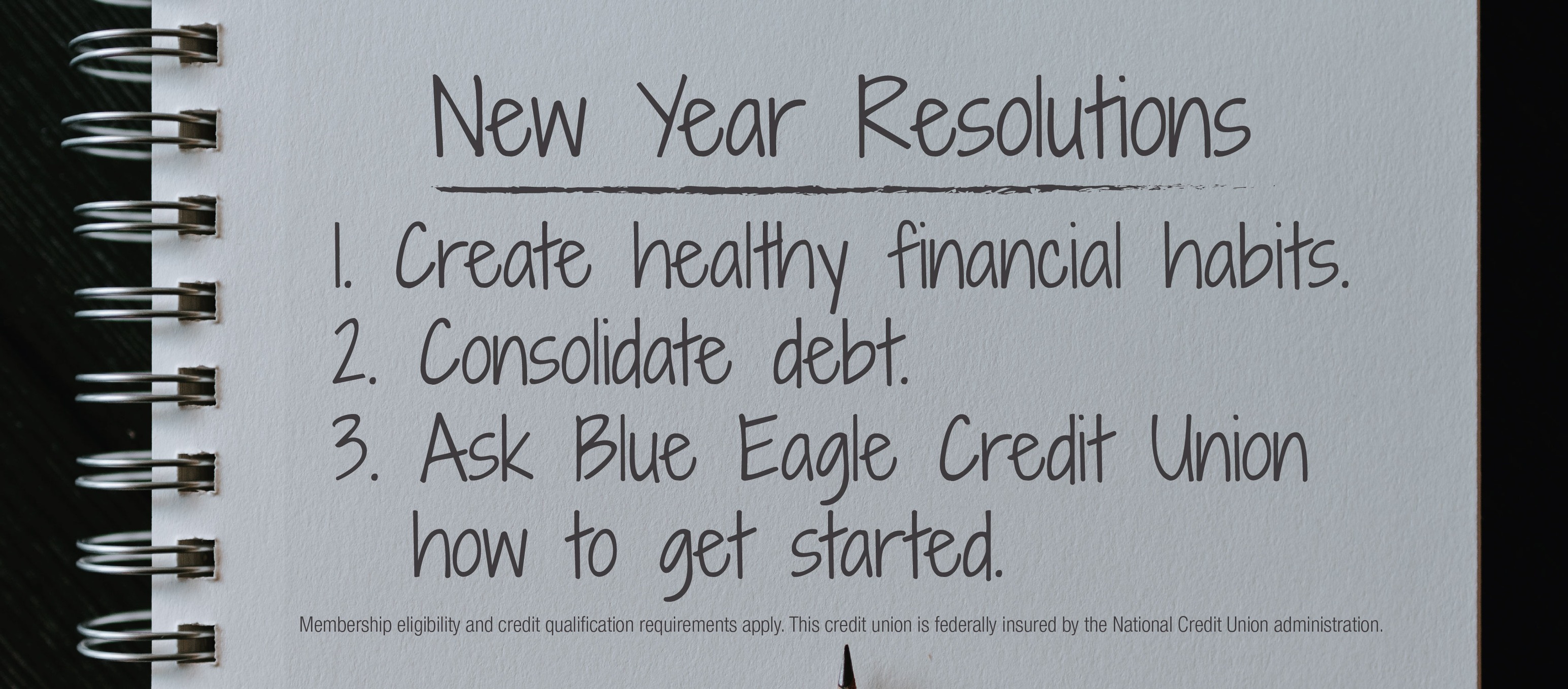 New Year Resolutions

1. Create healthy financial habits.
2. Consolidate debt.
3. Ask Blue Eagle Credit Union how to get started.

Membership eligibility and credit qualification requirements apply. This credit union is federally insured by the National Credit Union administration.